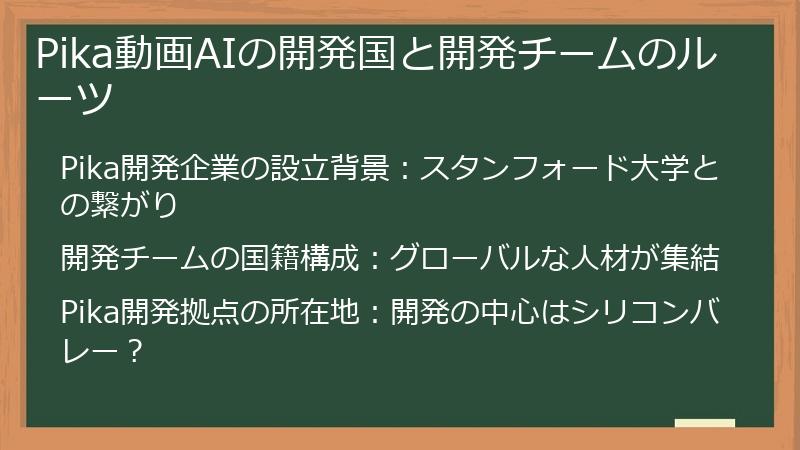 Pika動画AIの開発国と開発チームのルーツ

Pika開発企業の設立背景：スタンフォード大学との繋がり

開発チームの国籍構成：グローバルな人材が集結

Pika開発拠点の所在地：開発の中心はシリコンバレー？